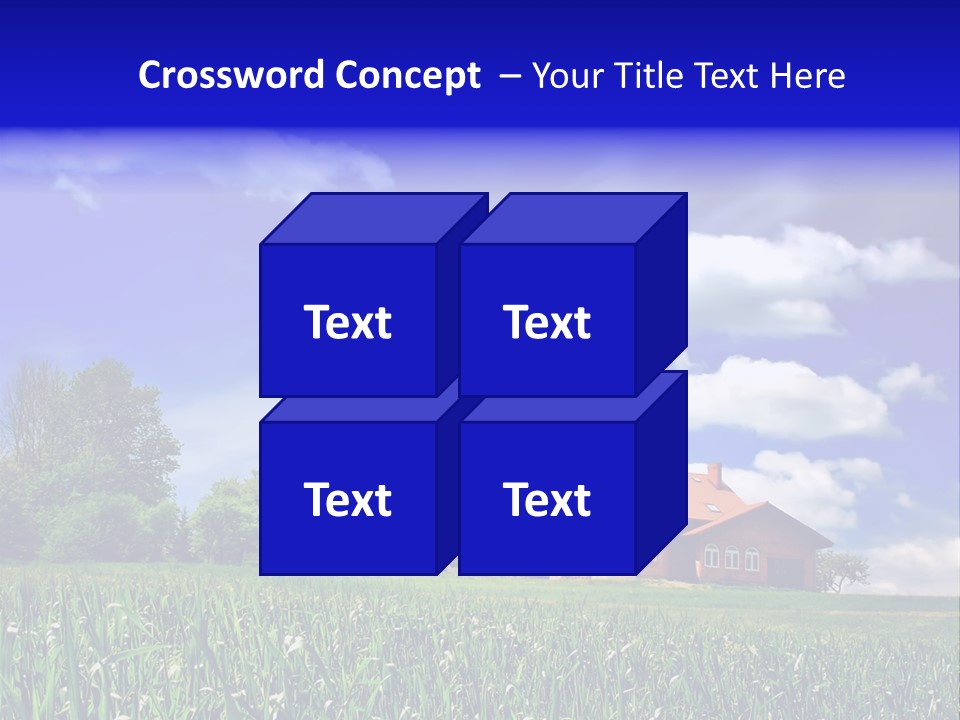 Crossword Concept – Your Title Text Here

Text

Text

Text

Text